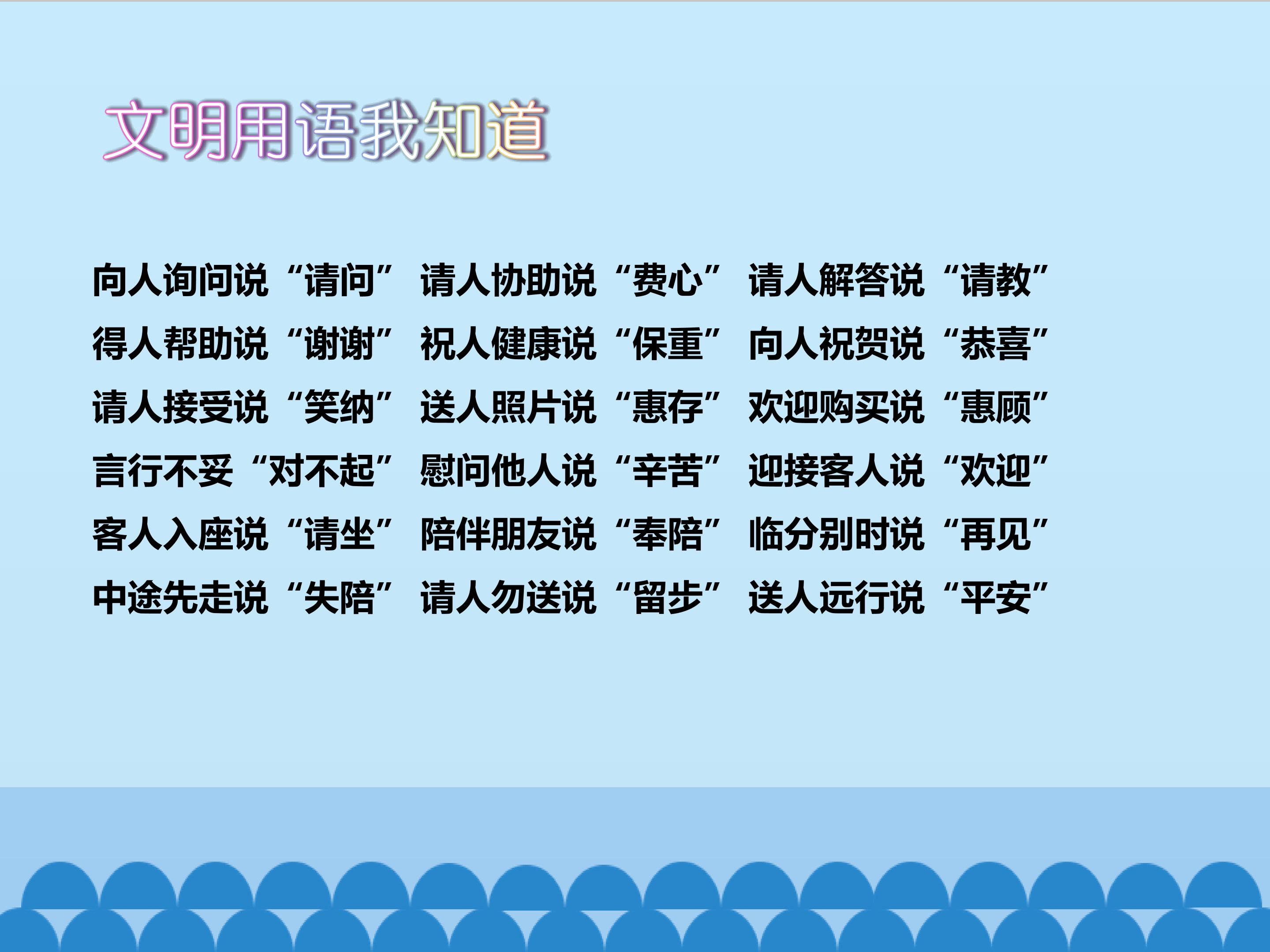 文明用语我知道

向人询问说“请问” 请人协助说“费心” 请人解答说“请教”
得人帮助说“谢谢” 祝人健康说“保重” 向人祝贺说“恭喜”
请人接受说“笑纳” 送人照片说“惠存” 欢迎购买说“惠顾”
言行不妥“对不起” 慰问他人说“辛苦” 迎接客人说“欢迎”
客人入座说“请坐” 陪伴朋友说“奉陪” 临分别时说“再见”
中途先走说“失陪” 请人勿送说“留步” 送人远行说“平安”